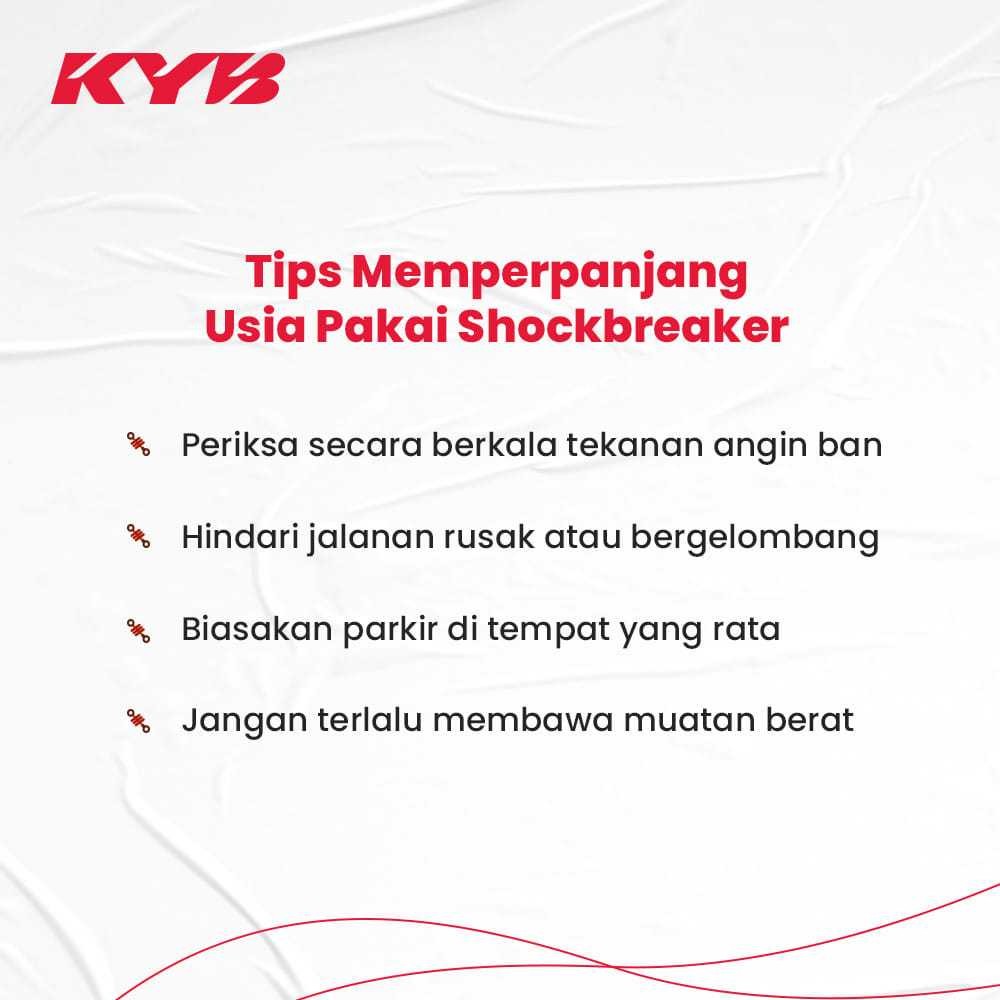 KYB

Tips Memperpanjang Usia Pakai Shockbreaker

Periksa secara berkala tekanan angin ban

Hindari jalanan rusak atau bergelombang

Biasakan parkir di tempat yang rata

Jangan terlalu membawa muatan berat